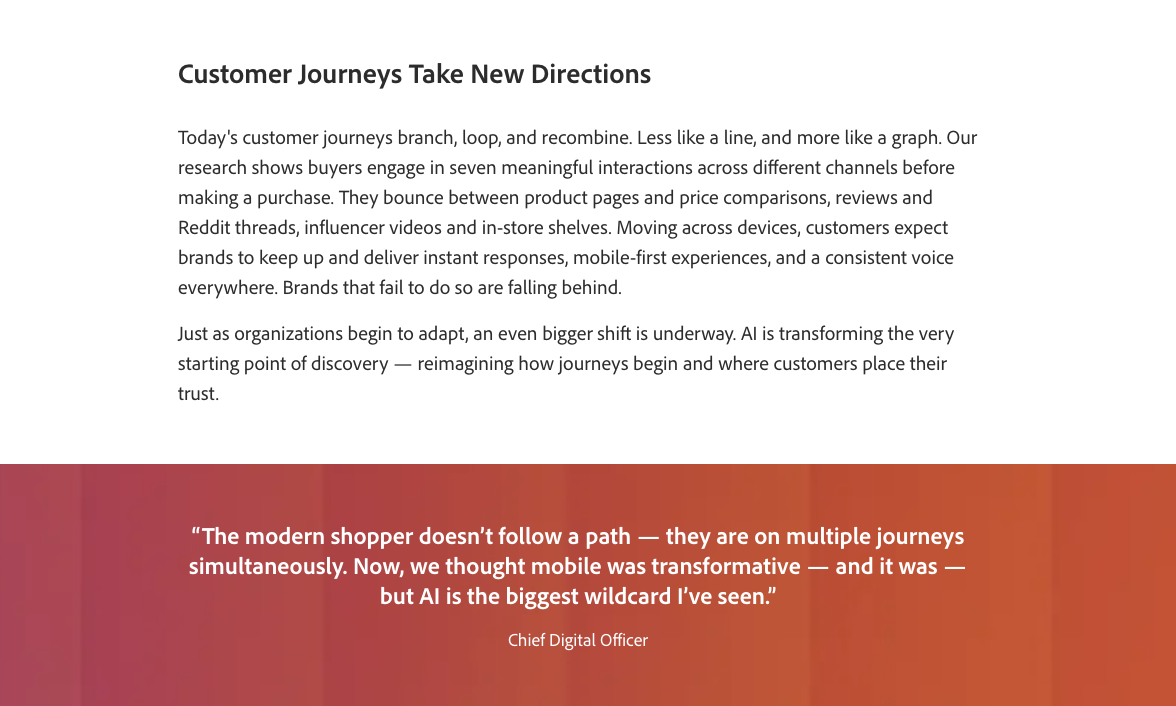 Customer Journeys Take New Directions

Today's customer journeys branch, loop, and recombine. Less like a line, and more like a graph. Our research shows buyers engage in seven meaningful interactions across different channels before making a purchase. They bounce between product pages and price comparisons, reviews and Reddit threads, influencer videos and in-store shelves. Moving across devices, customers expect brands to keep up and deliver instant responses, mobile-first experiences, and a consistent voice everywhere. Brands that fail to do so are falling behind.

Just as organizations begin to adapt, an even bigger shift is underway. AI is transforming the very starting point of discovery — reimagining how journeys begin and where customers place their trust.

“The modern shopper doesn’t follow a path — they are on multiple journeys simultaneously. Now, we thought mobile was transformative — and it was — but AI is the biggest wildcard I’ve seen.”

Chief Digital Officer